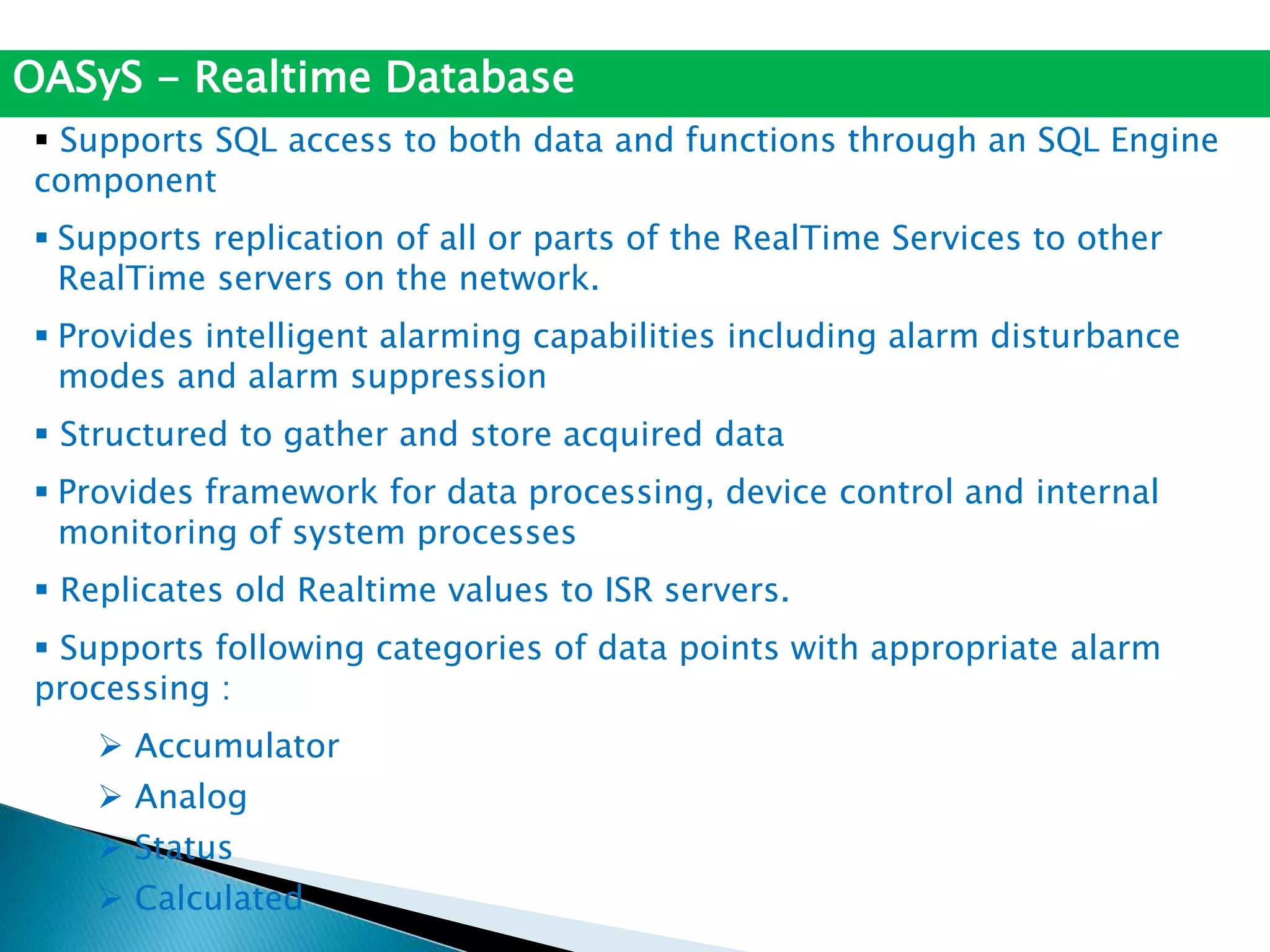 OASyS – Realtime Database

▪ Supports SQL access to both data and functions through an SQL Engine component

▪ Supports replication of all or parts of the RealTime Services to other RealTime servers on the network.

▪ Provides intelligent alarming capabilities including alarm disturbance modes and alarm suppression

▪ Structured to gather and store acquired data

▪ Provides framework for data processing, device control and internal monitoring of system processes

▪ Replicates old Realtime values to ISR servers.

▪ Supports following categories of data points with appropriate alarm processing :

➢ Accumulator
➢ Analog
➢ Status
➢ Calculated